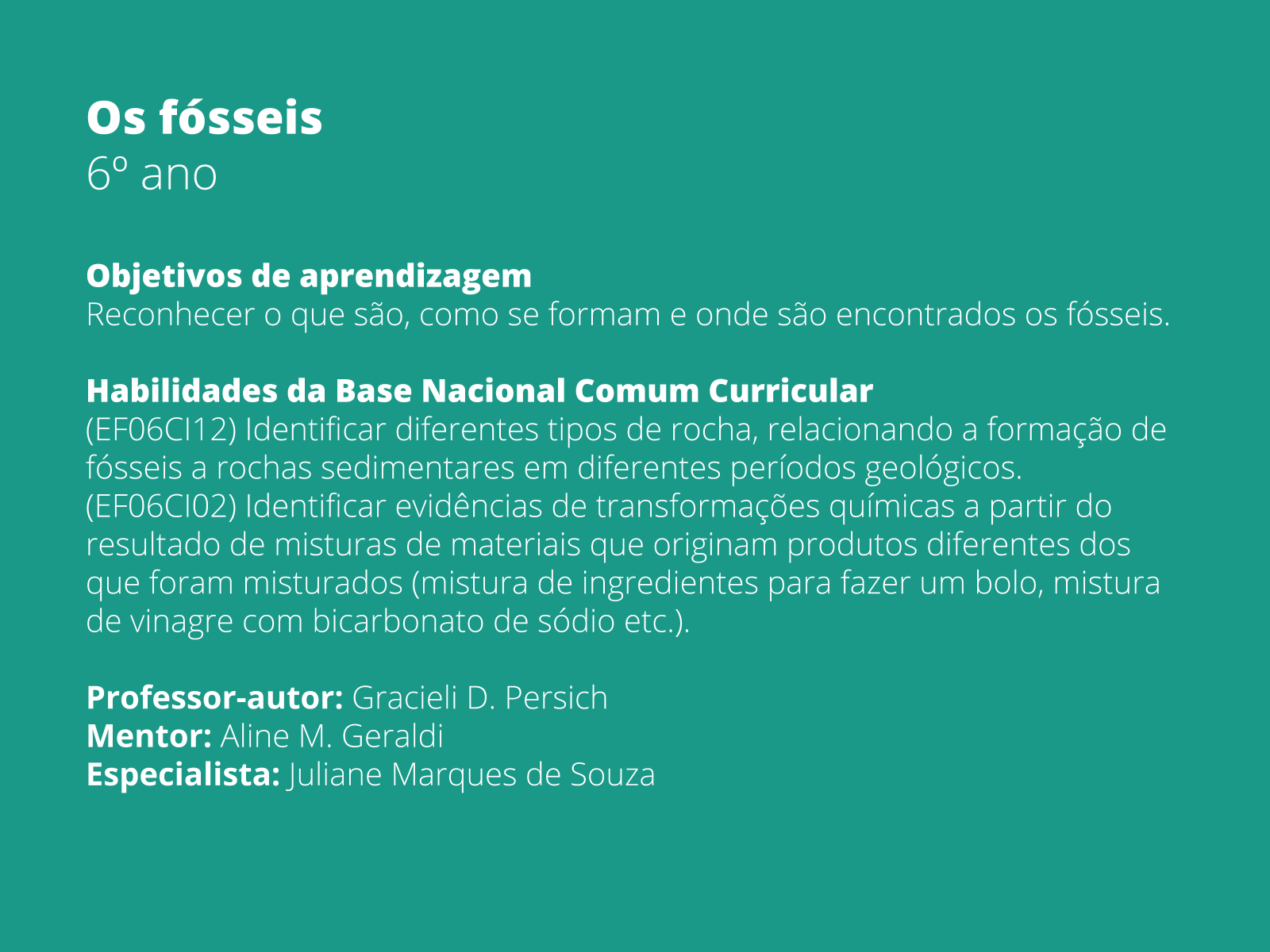 Os fósseis
6º ano

Objetivos de aprendizagem
Reconhecer o que são, como se formam e onde são encontrados os fósseis.

Habilidades da Base Nacional Comum Curricular
(EF06CI12) Identificar diferentes tipos de rocha, relacionando a formação de fósseis a rochas sedimentares em diferentes períodos geológicos.
(EF06CI02) Identificar evidências de transformações químicas a partir do resultado de misturas de materiais que originam produtos diferentes dos que foram misturados (mistura de ingredientes para fazer um bolo, mistura de vinagre com bicarbonato de sódio etc.).

Professor-autor: Gracieli D. Persich
Mentor: Aline M. Geraldi
Especialista: Juliane Marques de Souza